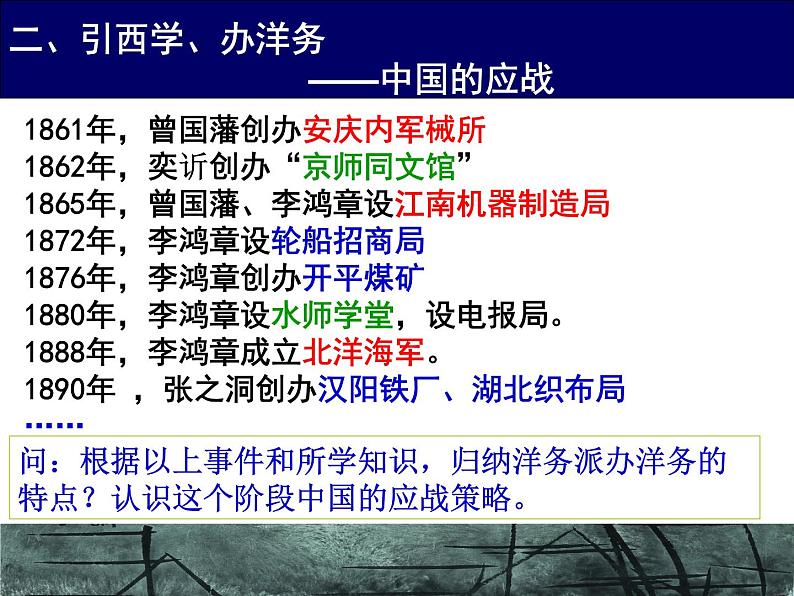 二、引西学、办洋务

——中国的应战

1861年，曾国藩创办安庆内军械所
1862年，奕䜣创办“京师同文馆”
1865年，曾国藩、李鸿章设江南机器制造局
1872年，李鸿章设轮船招商局
1876年，李鸿章创办开平煤矿
1880年，李鸿章设水师学堂，设电报局。
1888年，李鸿章成立北洋海军。
1890年 ，张之洞创办汉阳铁厂、湖北织布局
……

问：根据以上事件和所学知识，归纳洋务派办洋务的特点？认识这个阶段中国的应战策略。